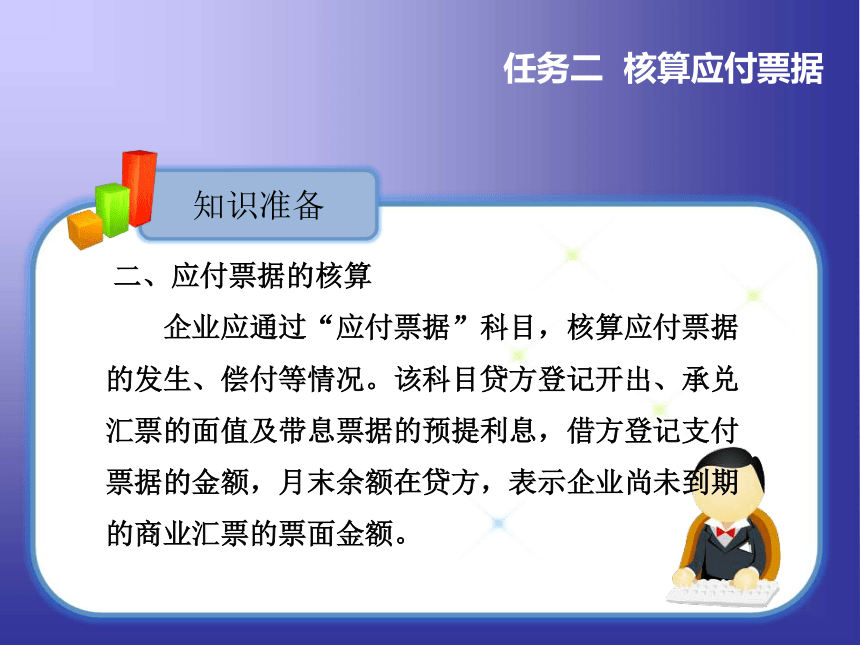 任务二 核算应付票据

知识准备

二、应付票据的核算

企业应通过“应付票据”科目，核算应付票据的发生、偿付等情况。该科目贷方登记开出、承兑汇票的面值及带息票据的预提利息，借方登记支付票据的金额，月末余额在贷方，表示企业尚未到期的商业汇票的票面金额。